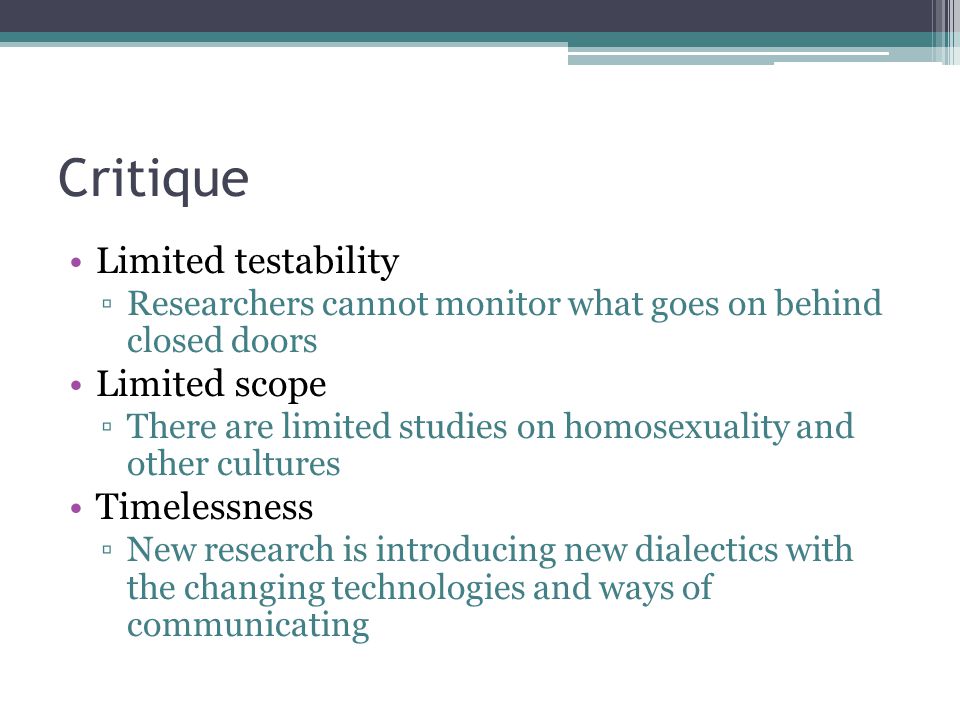 Critique

• Limited testability
 ▫ Researchers cannot monitor what goes on behind closed doors
• Limited scope
 ▫ There are limited studies on homosexuality and other cultures
• Timelessness
 ▫ New research is introducing new dialectics with the changing technologies and ways of communicating